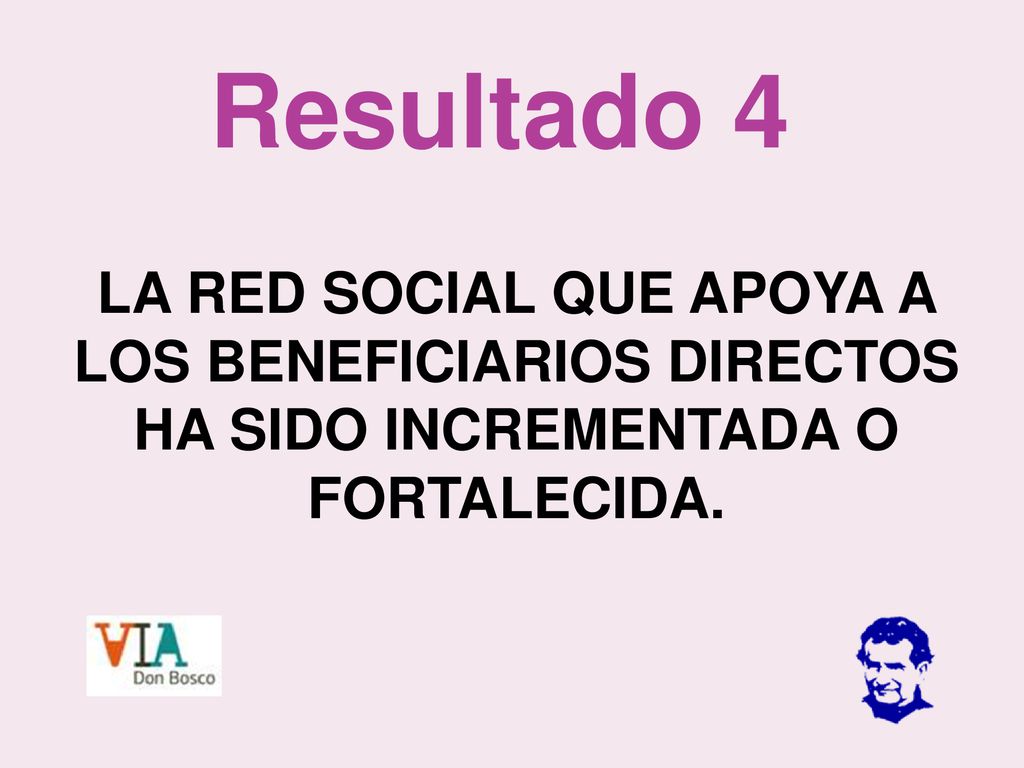 Resultado 4

LA RED SOCIAL QUE APOYA A LOS BENEFICIARIOS DIRECTOS HA SIDO INCREMENTADA O FORTALECIDA.

VIA
Don Bosco